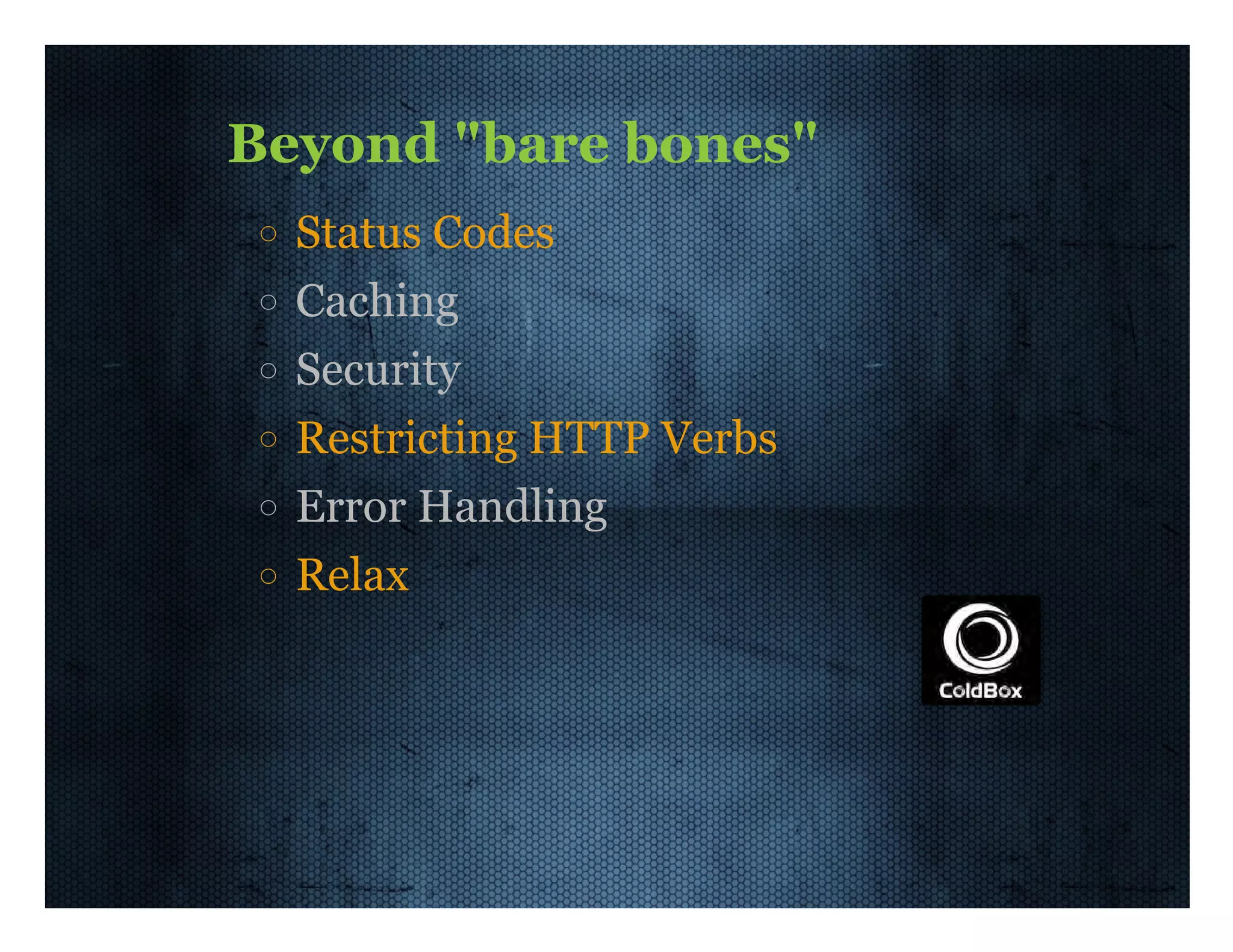 Beyond "bare bones"

○ Status Codes
○ Caching
○ Security
○ Restricting HTTP Verbs
○ Error Handling
○ Relax

ColdBox